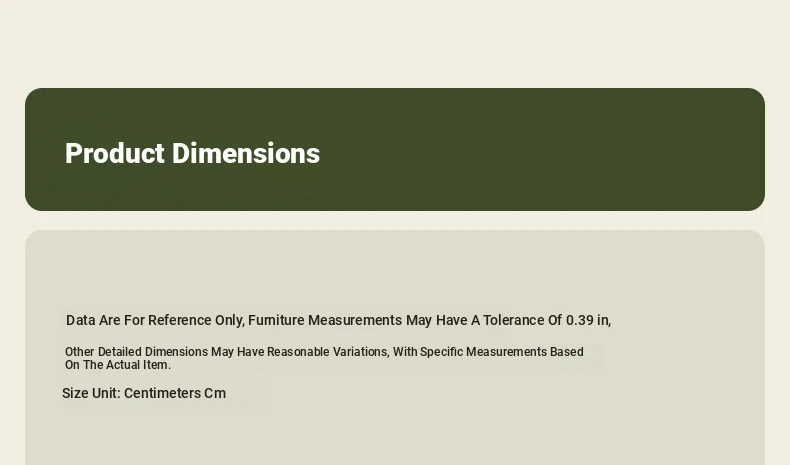 Product Dimensions

Data Are For Reference Only, Furniture Measurements May Have A Tolerance Of 0.39 in,

Other Detailed Dimensions May Have Reasonable Variations, With Specific Measurements Based On The Actual Item.

Size Unit: Centimeters Cm